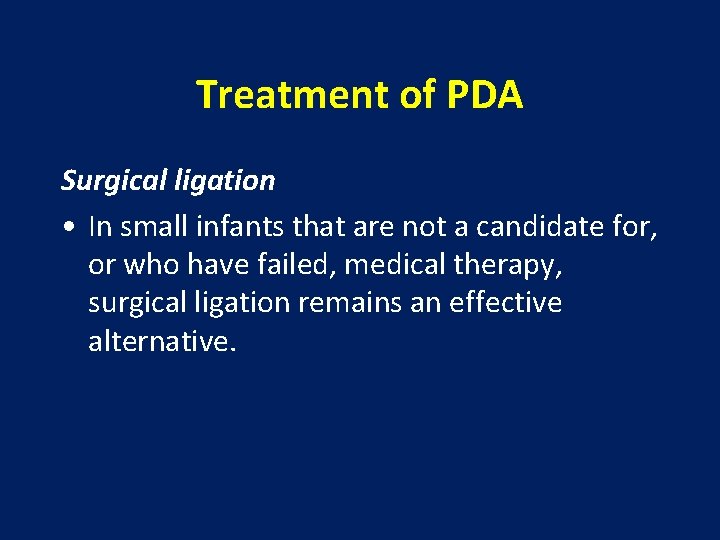 Treatment of PDA

Surgical ligation

• In small infants that are not a candidate for, or who have failed, medical therapy, surgical ligation remains an effective alternative.